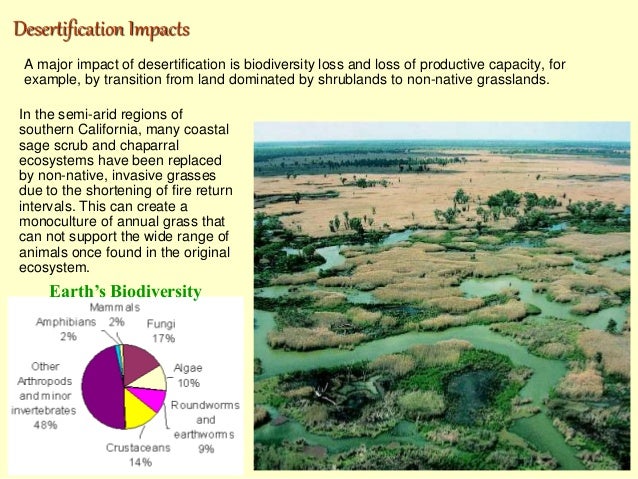 Desertification Impacts

A major impact of desertification is biodiversity loss and loss of productive capacity, for example, by transition from land dominated by shrublands to non-native grasslands.

In the semi-arid regions of southern California, many coastal sage scrub and chaparral ecosystems have been replaced by non-native, invasive grasses due to the shortening of fire return intervals. This can create a monoculture of annual grass that can not support the wide range of animals once found in the original ecosystem.

Earth's Biodiversity

Mammals 2%
Amphibians 2%
Fungi 17%
Algae 10%
Roundworms and earthworms 9%
Crustaceans 14%
Other Arthropods and minor invertebrates 48%